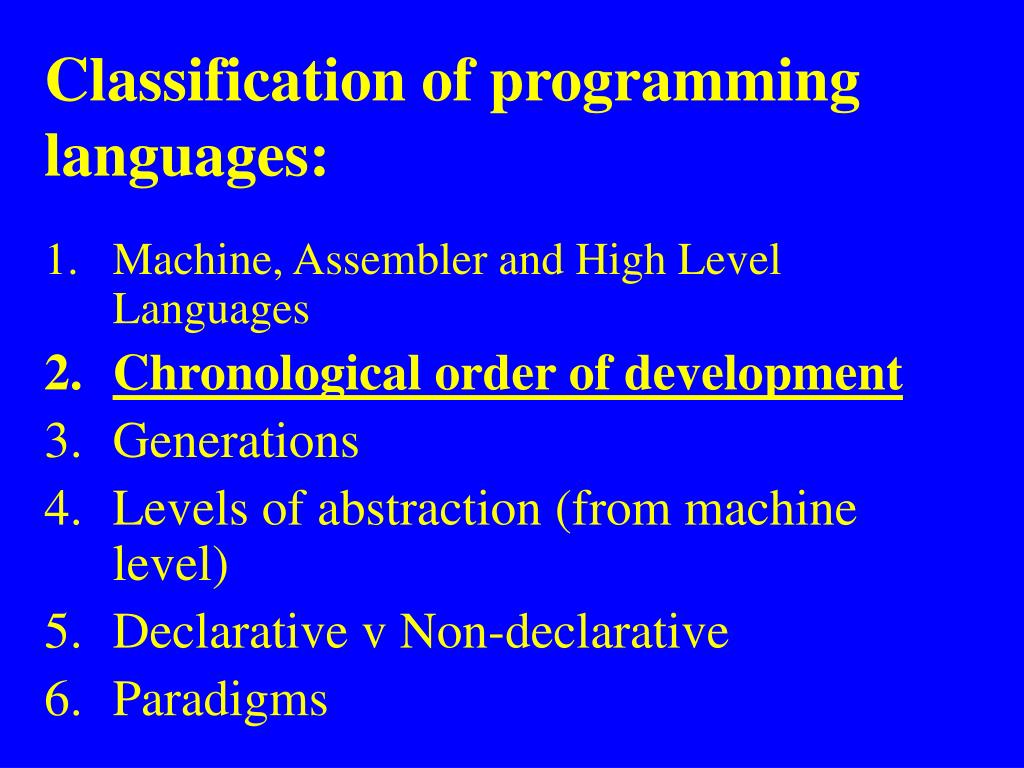 Classification of programming languages:

1. Machine, Assembler and High Level Languages
2. Chronological order of development
3. Generations
4. Levels of abstraction (from machine level)
5. Declarative v Non-declarative
6. Paradigms